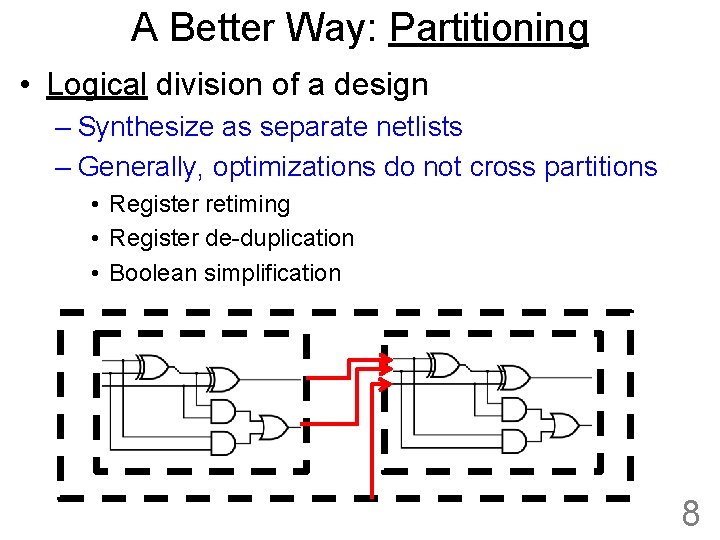 A Better Way: Partitioning

• Logical division of a design
  – Synthesize as separate netlists
  – Generally, optimizations do not cross partitions
    • Register retiming
    • Register de-duplication
    • Boolean simplification

8